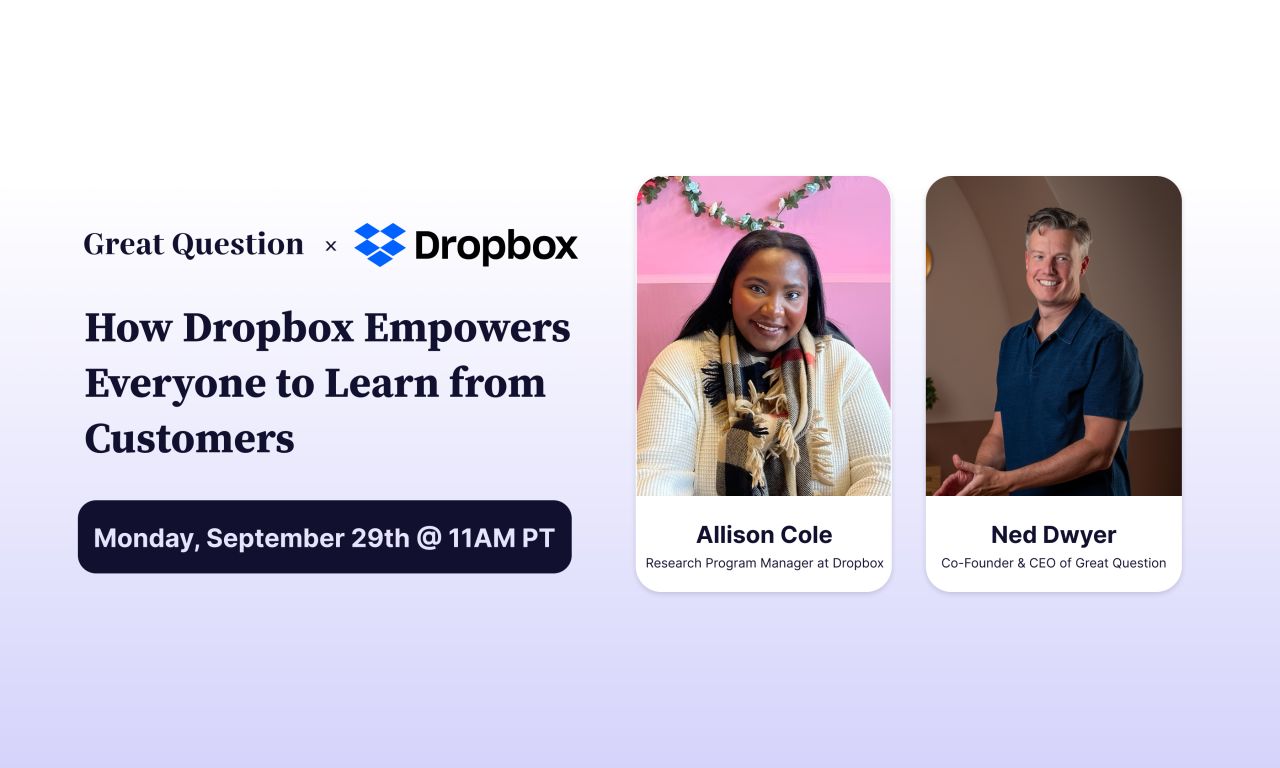 Great Question × Dropbox

How Dropbox Empowers Everyone to Learn from Customers

Monday, September 29th @ 11AM PT

Allison Cole
Research Program Manager at Dropbox

Ned Dwyer
Co-Founder & CEO of Great Question